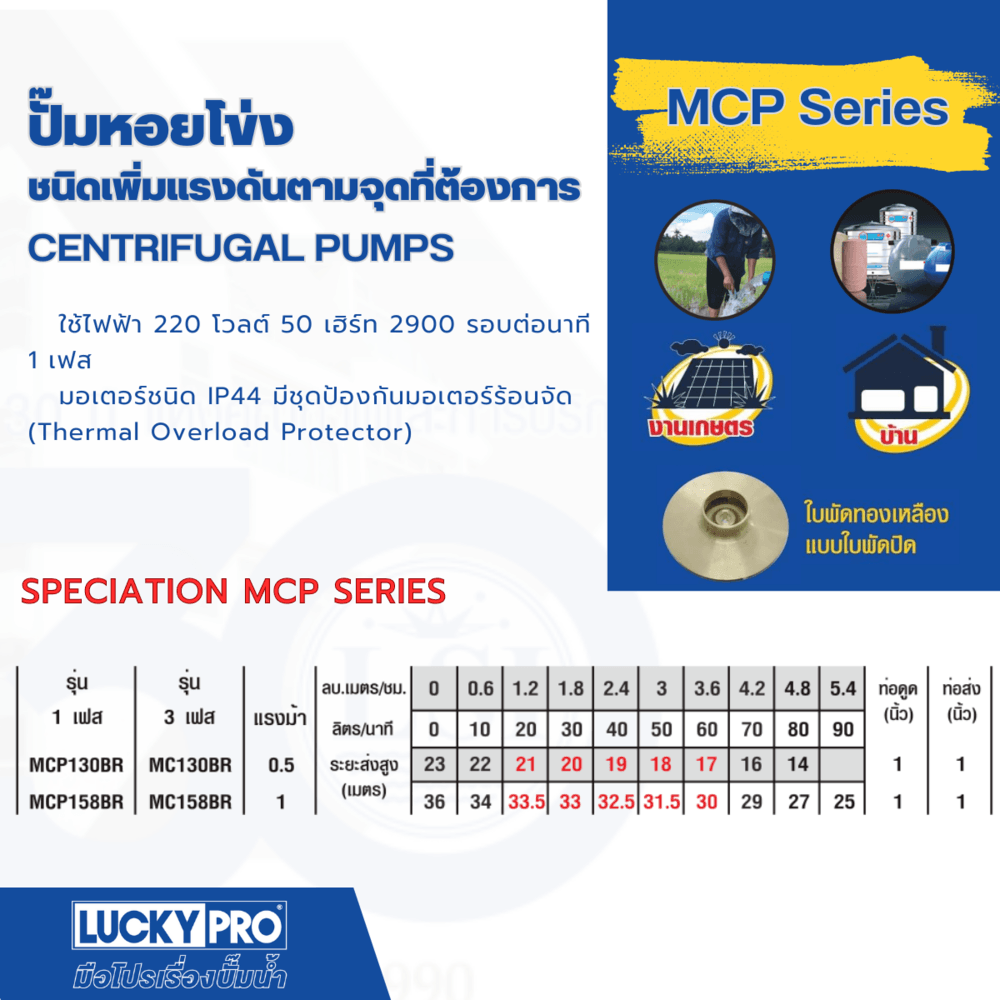 ปั๊มหอยโข่ง
ชนิดเพิ่มแรงดันตามจุดที่ต้องการ
CENTRIFUGAL PUMPS

ใช้ไฟฟ้า 220 โวลต์ 50 เฮิร์ท 2900 รอบต่อนาที 1 เฟส
มอเตอร์ชนิด IP44 มีชุดป้องกันมอเตอร์ร้อนจัด (Thermal Overload Protector)

MCP Series

งานเกษตร

บ้าน

ใบพัดทองเหลือง แบบใบพัดปิด

SPECIATION MCP SERIES

| รุ่น 1 เฟส | รุ่น 3 เฟส | แรงม้า | ลบ.เมตร/ชม. | 0 | 0.6 | 1.2 | 1.8 | 2.4 | 3 | 3.6 | 4.2 | 4.8 | 5.4 | ท่อดูด (นิ้ว) | ท่อส่ง (นิ้ว) |
|---|---|---|---|---|---|---|---|---|---|---|---|---|---|---|---|
| | | | ลิตร/นาที | 0 | 10 | 20 | 30 | 40 | 50 | 60 | 70 | 80 | 90 | | |
| MCP130BR | MC130BR | 0.5 | ระยะส่งสูง (เมตร) | 23 | 22 | 21 | 20 | 19 | 18 | 17 | 16 | 14 | | 1 | 1 |
| MCP158BR | MC158BR | 1 | | 36 | 34 | 33.5 | 33 | 32.5 | 31.5 | 30 | 29 | 27 | 25 | 1 | 1 |

LUCKY PRO
มือโปรเรื่องปั๊มน้ำ